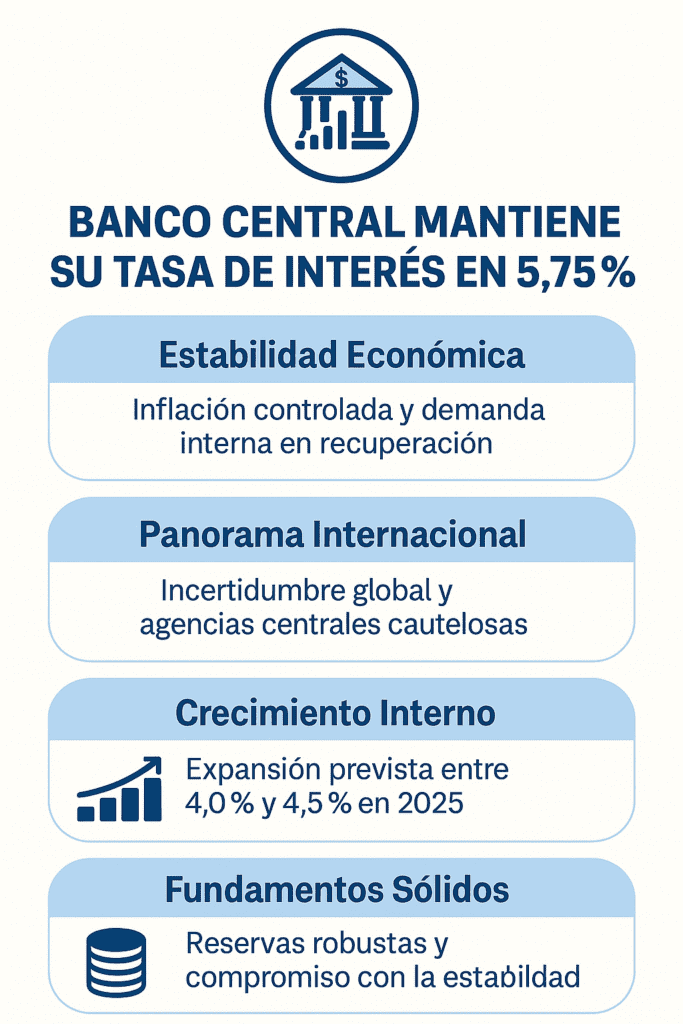 $

BANCO CENTRAL MANTIENE SU TASA DE INTERÉS EN 5,75 %

Estabilidad Económica

Inflación controlada y demanda interna en recuperación

Panorama Internacional

Incertidumbre global y agencias centrales cautelosas

Crecimiento Interno

Expansión prevista entre 4,0 % y 4,5 % en 2025

Fundamentos Sólidos

Reservas robustas y compromiso con la estabildad